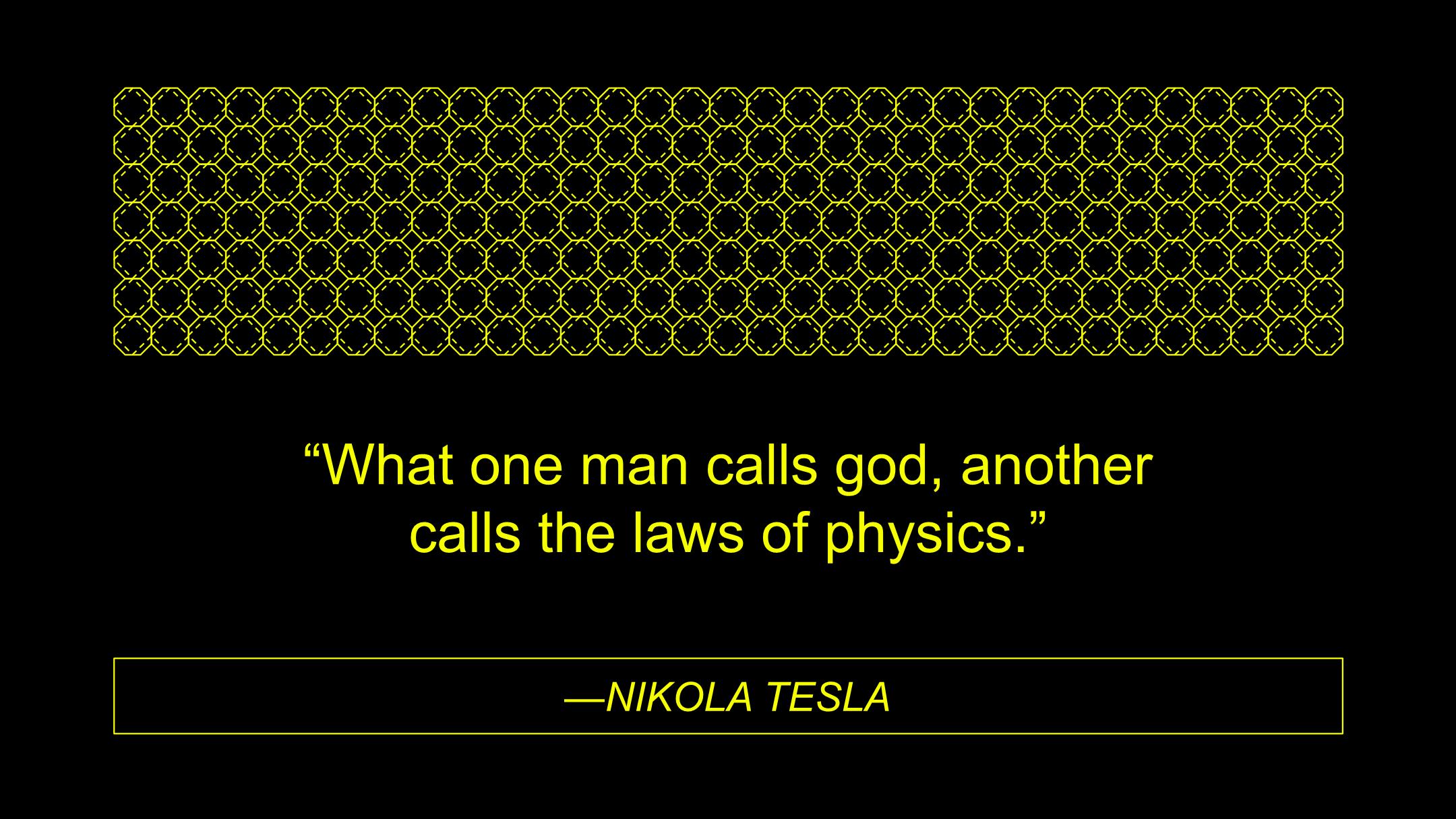 “What one man calls god, another calls the laws of physics.”

—NIKOLA TESLA